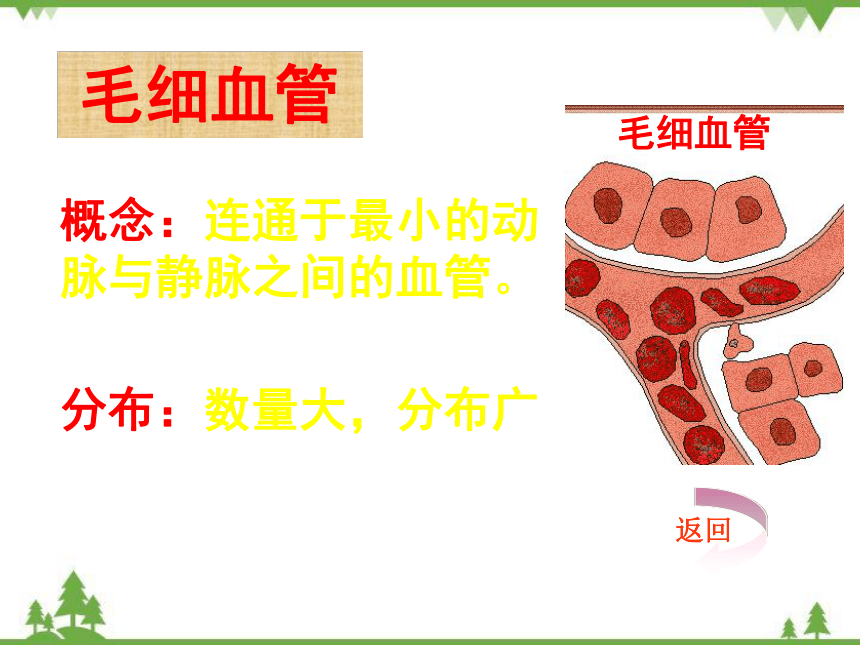 毛细血管

概念：连通于最小的动脉与静脉之间的血管。

分布：数量大，分布广

毛细血管

返回